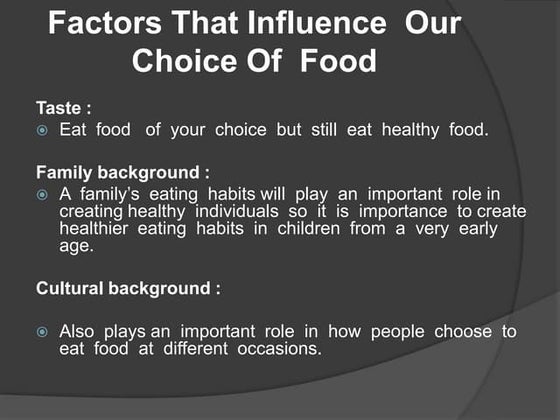 Factors That Influence Our Choice Of Food

Taste :

• Eat food of your choice but still eat healthy food.

Family background :

• A family's eating habits will play an important role in creating healthy individuals so it is importance to create healthier eating habits in children from a very early age.

Cultural background :

• Also plays an important role in how people choose to eat food at different occasions.